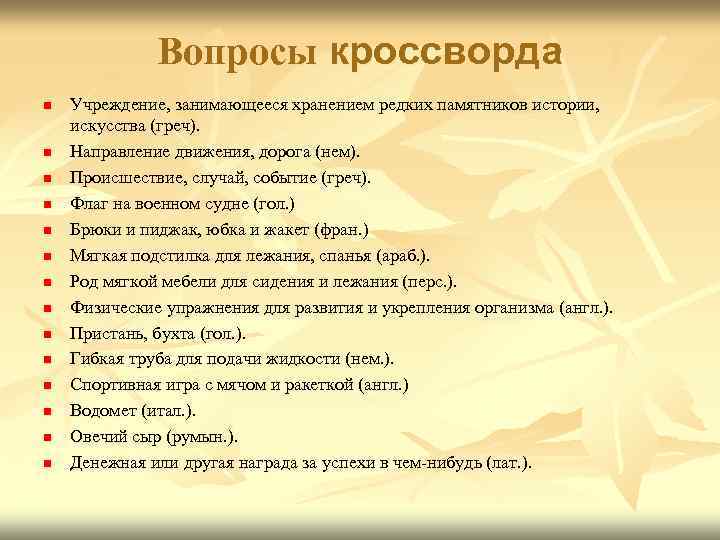 Вопросы кроссворда

- Учреждение, занимающееся хранением редких памятников истории, искусства (греч).
- Направление движения, дорога (нем).
- Происшествие, случай, событие (греч).
- Флаг на военном судне (гол.)
- Брюки и пиджак, юбка и жакет (фран.)
- Мягкая подстилка для лежания, спанья (араб.).
- Род мягкой мебели для сидения и лежания (перс.).
- Физические упражнения для развития и укрепления организма (англ.).
- Пристань, бухта (гол.).
- Гибкая труба для подачи жидкости (нем.).
- Спортивная игра с мячом и ракеткой (англ.)
- Водомет (итал.).
- Овечий сыр (румын.).
- Денежная или другая награда за успехи в чем-нибудь (лат.).